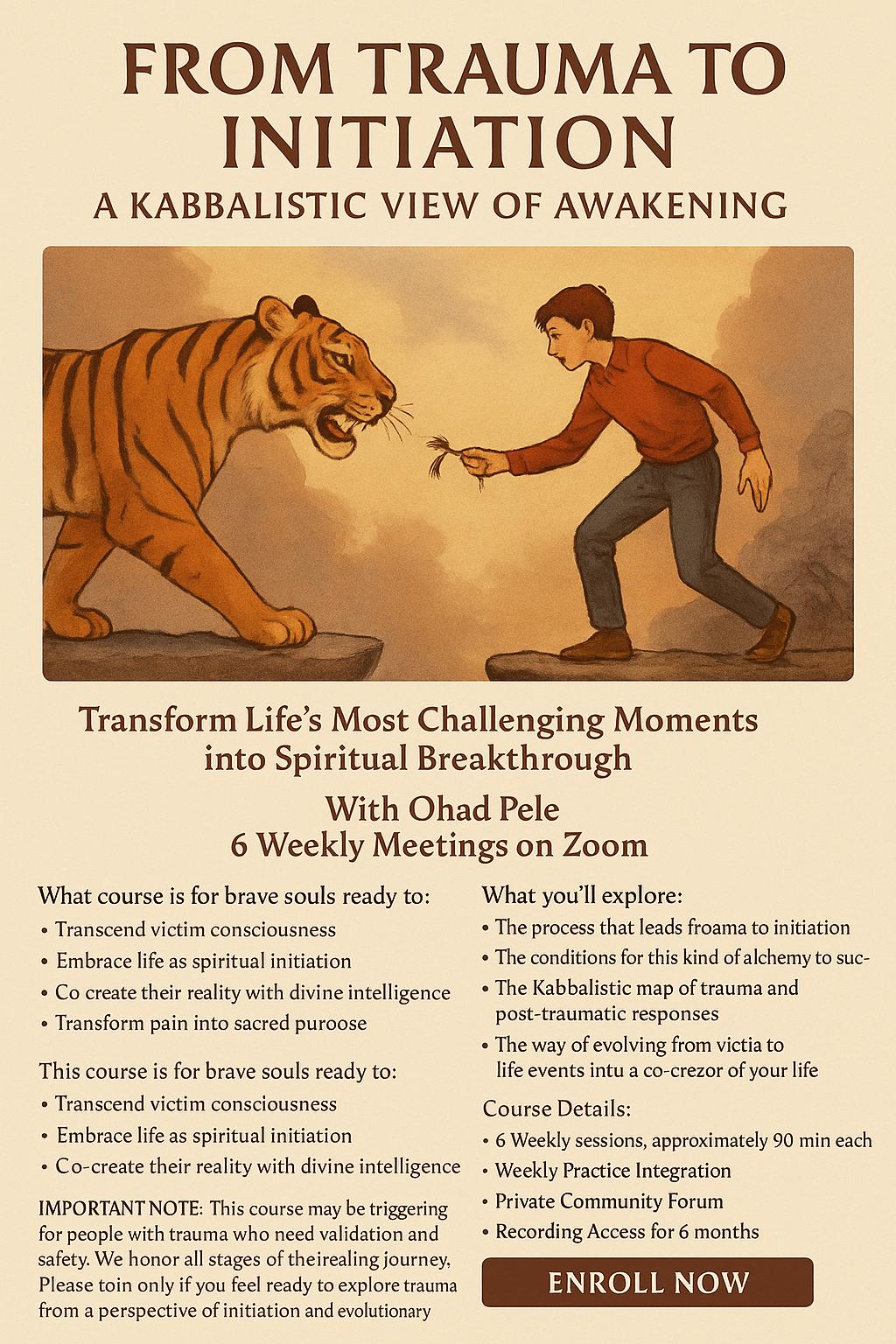 FROM TRAUMA TO INITIATION
A KABBALISTIC VIEW OF AWAKENING

Transform Life's Most Challenging Moments into Spiritual Breakthrough

With Ohad Pele
6 Weekly Meetings on Zoom

What course is for brave souls ready to:
• Transcend victim consciousness
• Embrace life as spiritual initiation
• Co create their reality with divine intelligence
• Transform pain into sacred puroose

This course is for brave souls ready to:
• Transcend victim consciousness
• Embrace life as spiritual initiation
• Co-create their reality with divine intelligence

IMPORTANT NOTE: This course may be triggering for people with trauma who need validation and safety. We honor all stages of theirealing journey, Please toin only if you feel ready to explore trauma from a perspective of initiation and evolutionary

What you'll explore:
• The process that leads froama to initiation
• The conditions for this kind of alchemy to suc-
• The Kabbalistic map of trauma and post-traumatic responses
• The way of evolving from victia to life events intu a co-crezor of your life

Course Details:
• 6 Weekly sessions, approximately 90 min each
• Weekly Practice Integration
• Private Community Forum
• Recording Access for 6 months

ENROLL NOW